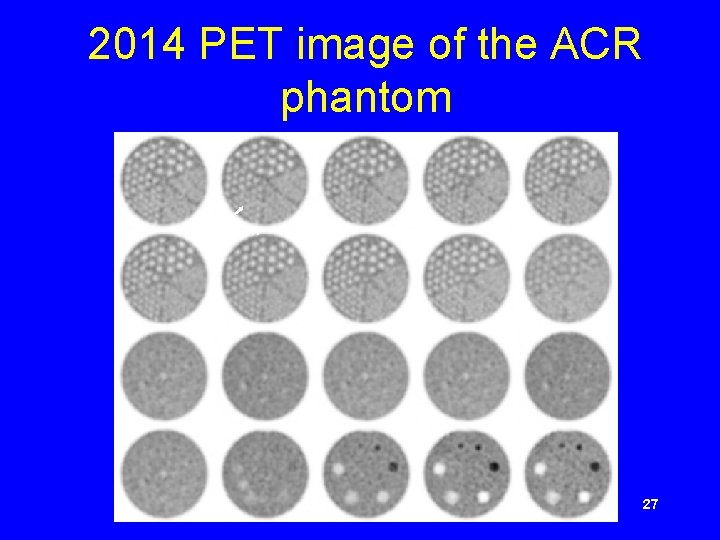 2014 PET image of the ACR phantom

27